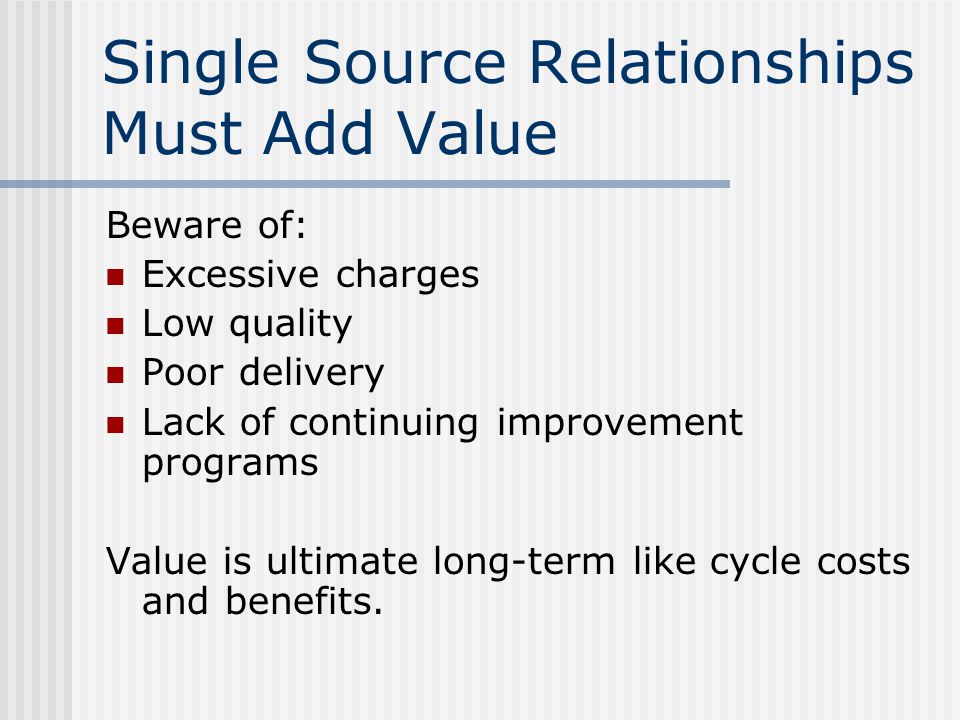 Single Source Relationships Must Add Value

Beware of:

- Excessive charges
- Low quality
- Poor delivery
- Lack of continuing improvement programs

Value is ultimate long-term like cycle costs and benefits.